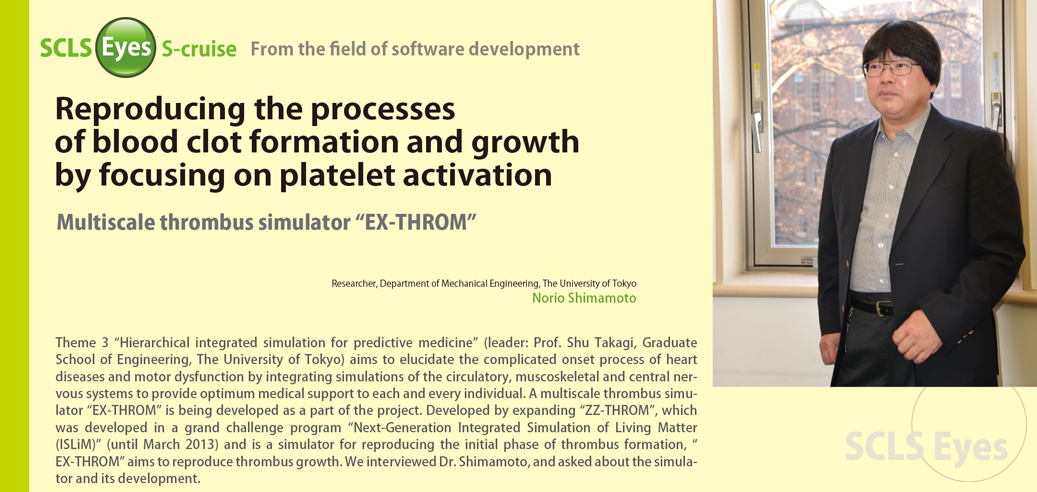 SCLS Eyes S-cruise From the field of software development

Reproducing the processes of blood clot formation and growth by focusing on platelet activation

Multiscale thrombus simulator “EX-THROM”

Researcher, Department of Mechanical Engineering, The University of Tokyo
Norio Shimamoto

Theme 3 “Hierarchical integrated simulation for predictive medicine” (leader: Prof. Shu Takagi, Graduate School of Engineering, The University of Tokyo) aims to elucidate the complicated onset process of heart diseases and motor dysfunction by integrating simulations of the circulatory, muscoskeletal and central nervous systems to provide optimum medical support to each and every individual. A multiscale thrombus simulator “EX-THROM” is being developed as a part of the project. Developed by expanding “ZZ-THROM”, which was developed in a grand challenge program “Next-Generation Integrated Simulation of Living Matter (ISLiM)” (until March 2013) and is a simulator for reproducing the initial phase of thrombus formation, “ EX-THROM” aims to reproduce thrombus growth. We interviewed Dr. Shimamoto, and asked about the simulator and its development.

SCLS Eyes